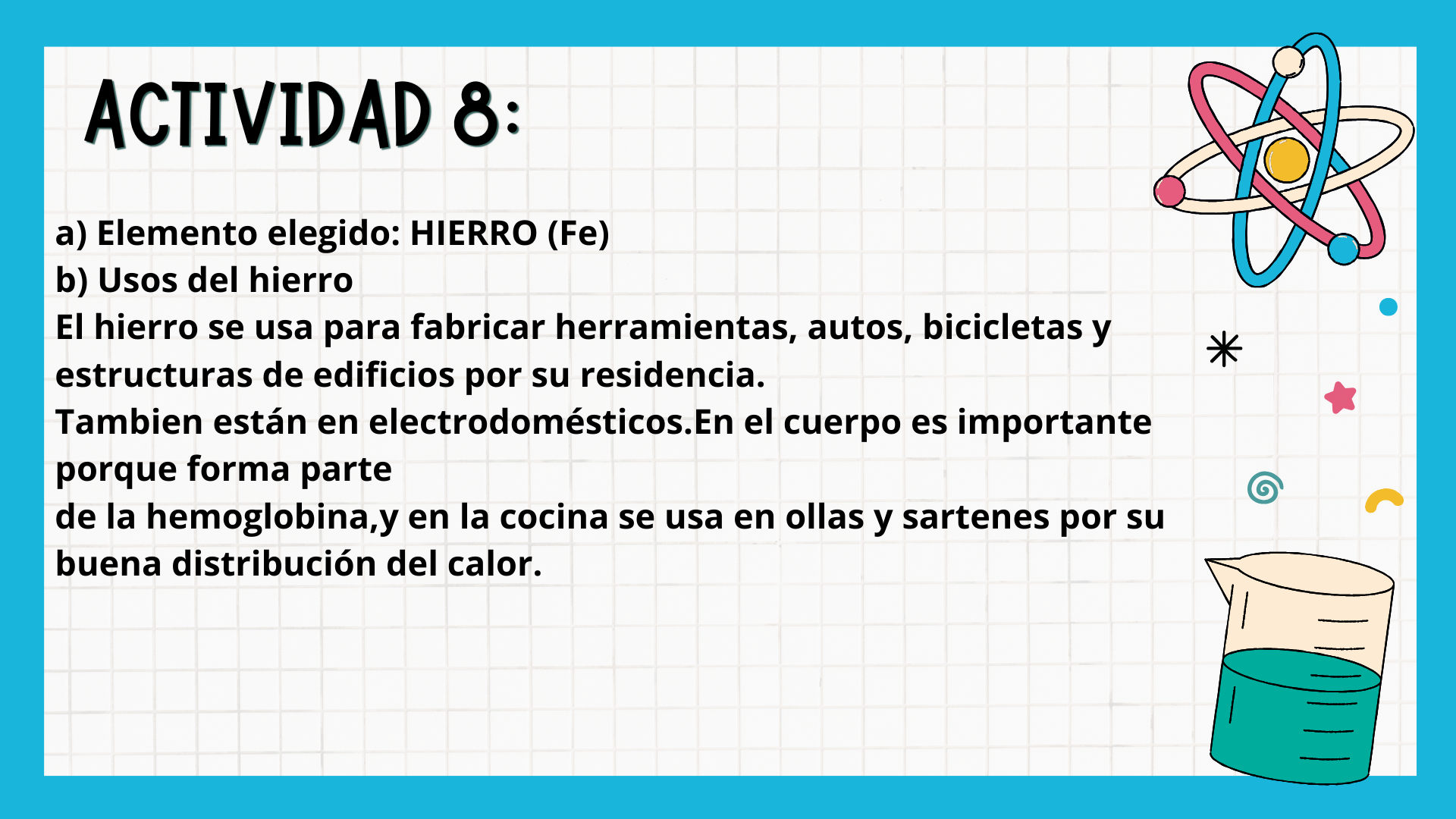 ACTIVIDAD 8:

a) Elemento elegido: HIERRO (Fe)
b) Usos del hierro
El hierro se usa para fabricar herramientas, autos, bicicletas y estructuras de edificios por su residencia.
Tambien están en electrodomésticos.En el cuerpo es importante porque forma parte
de la hemoglobina,y en la cocina se usa en ollas y sartenes por su buena distribución del calor.